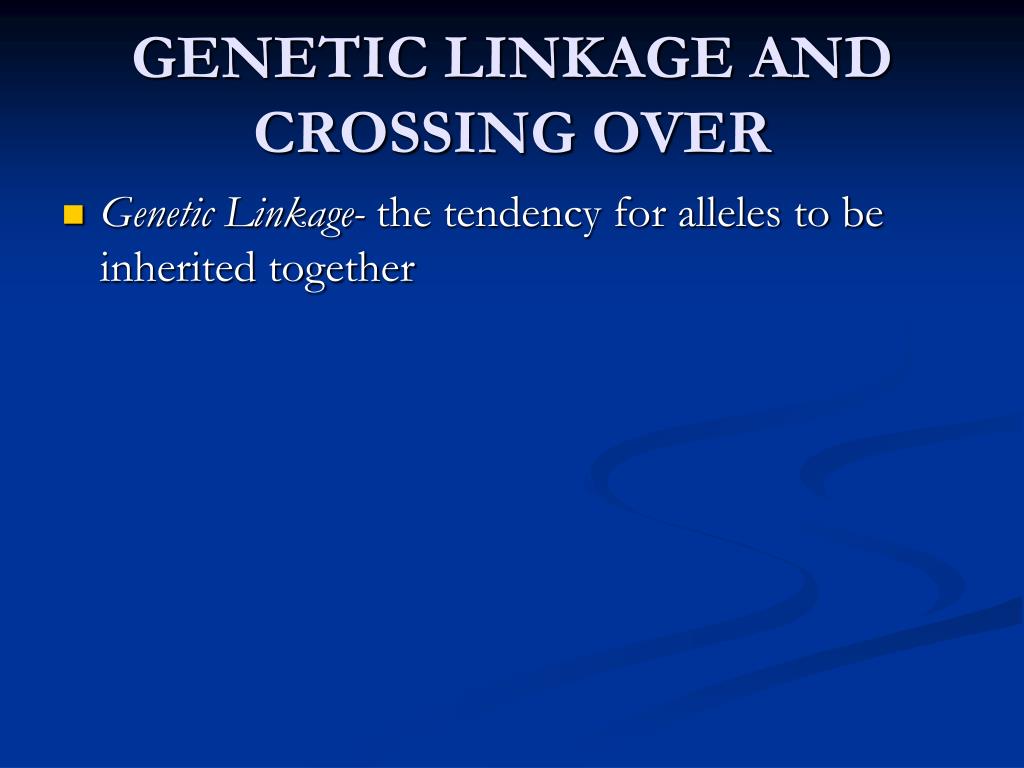 GENETIC LINKAGE AND CROSSING OVER

Genetic Linkage- the tendency for alleles to be inherited together